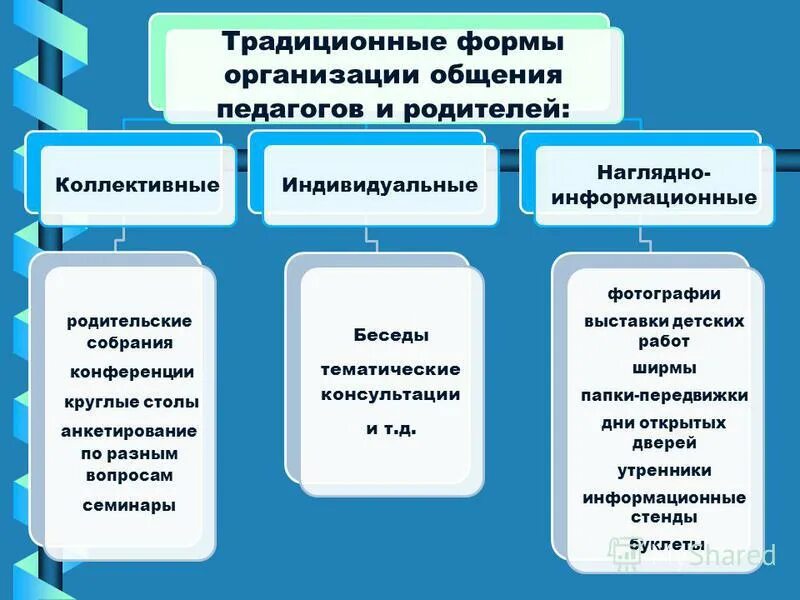 Традиционные формы организации общения педагогов и родителей:

Коллективные

Индивидуальные

Наглядно-информационные

родительские собрания

конференции

круглые столы

анкетирование по разным вопросам

семинары

Беседы

тематические консультации

и т.д.

фотографии

выставки детских работ

ширмы

папки-передвижки

дни открытых дверей

утренники

информационные стенды

буклеты

Shared